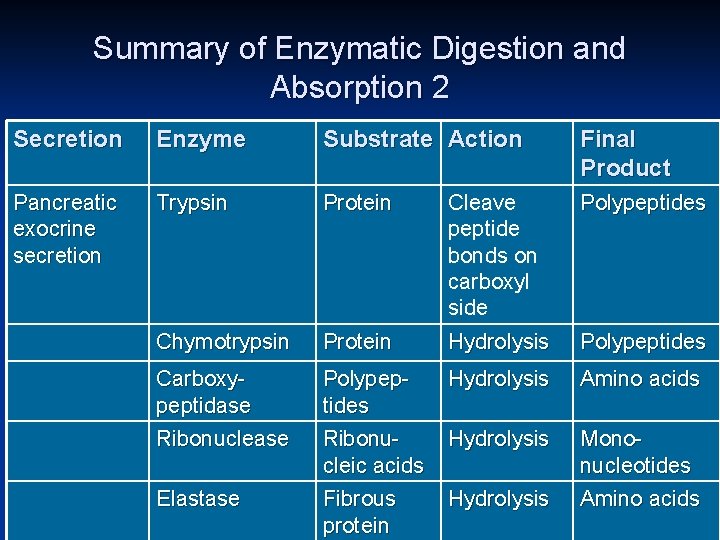 Summary of Enzymatic Digestion and Absorption 2

| Secretion | Enzyme | Substrate | Action | Final Product |
|---|---|---|---|---|
| Pancreatic exocrine secretion | Trypsin | Protein | Cleave peptide bonds on carboxyl side | Polypeptides |
| | Chymotrypsin | Protein | Hydrolysis | Polypeptides |
| | Carboxypeptidase | Polypeptides | Hydrolysis | Amino acids |
| | Ribonuclease | Ribonucleic acids | Hydrolysis | Mononucleotides |
| | Elastase | Fibrous protein | Hydrolysis | Amino acids |